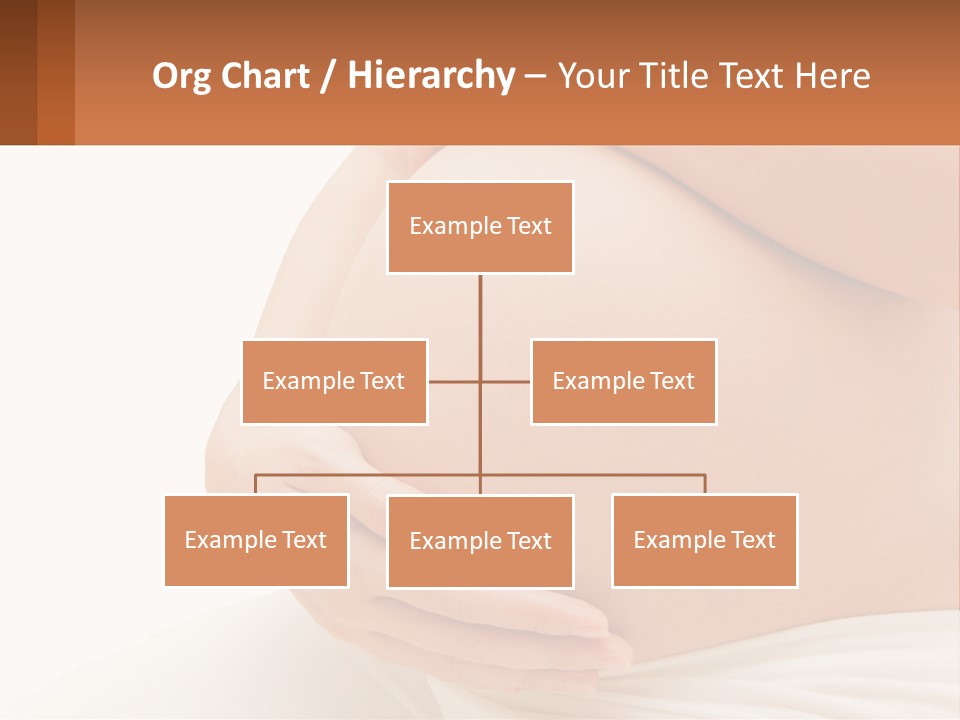 Org Chart / Hierarchy – Your Title Text Here

Example Text

Example Text

Example Text

Example Text

Example Text

Example Text